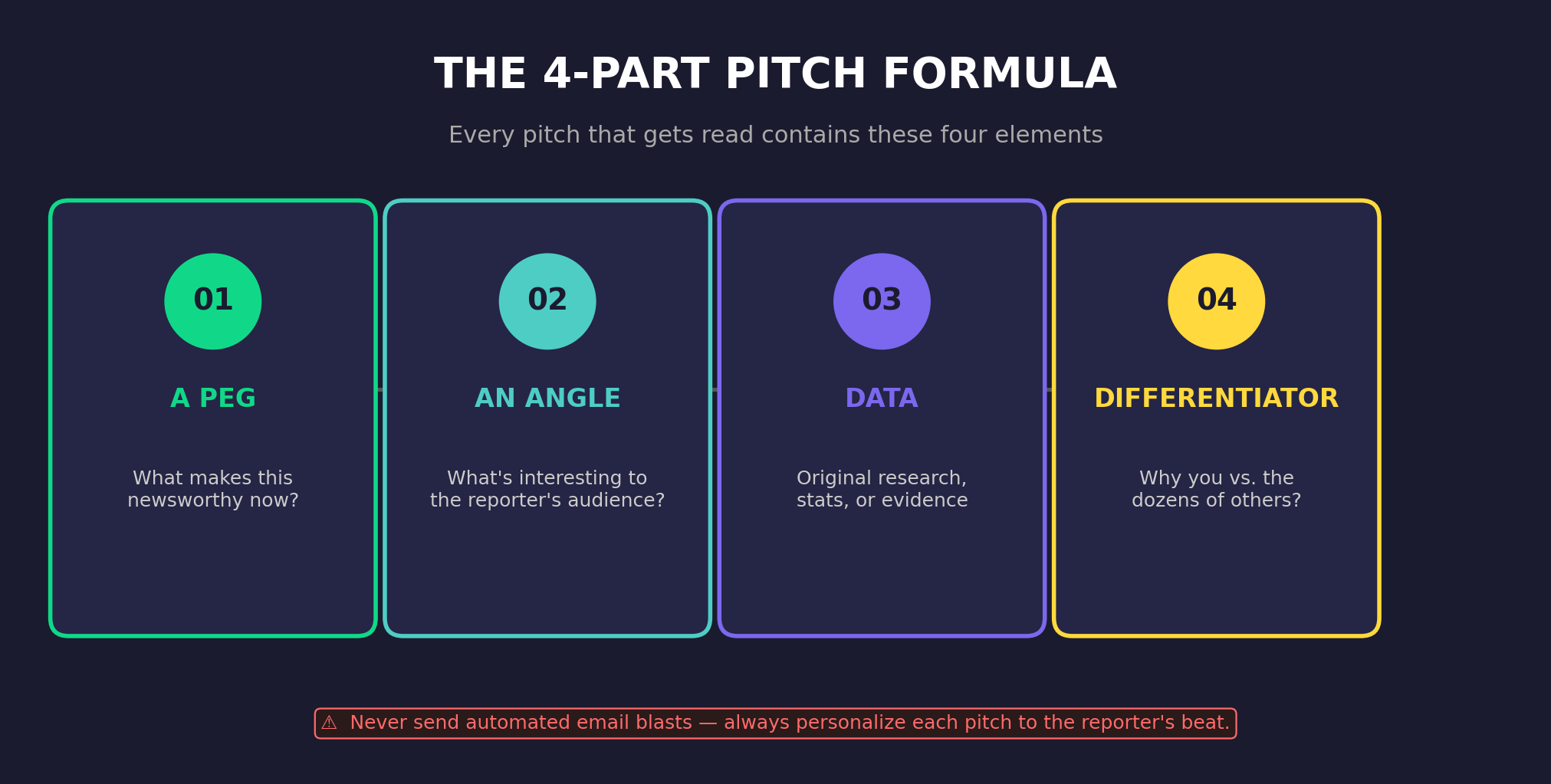 THE 4-PART PITCH FORMULA

Every pitch that gets read contains these four elements

01

A PEG

What makes this newsworthy now?

02

AN ANGLE

What's interesting to the reporter's audience?

03

DATA

Original research, stats, or evidence

04

DIFFERENTIATOR

Why you vs. the dozens of others?

⚠ Never send automated email blasts — always personalize each pitch to the reporter's beat.